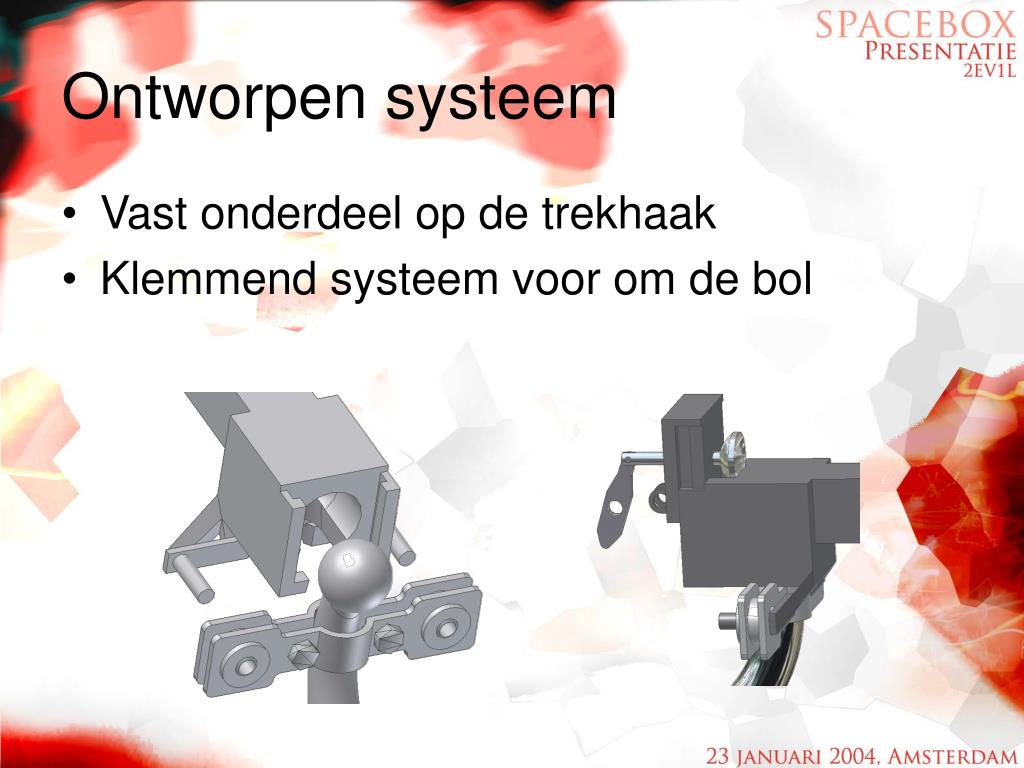 SPACEBOX
PRESENTATIE
2EV1L

Ontworpen systeem

• Vast onderdeel op de trekhaak
• Klemmend systeem voor om de bol

23 JANUARI 2004, AMSTERDAM